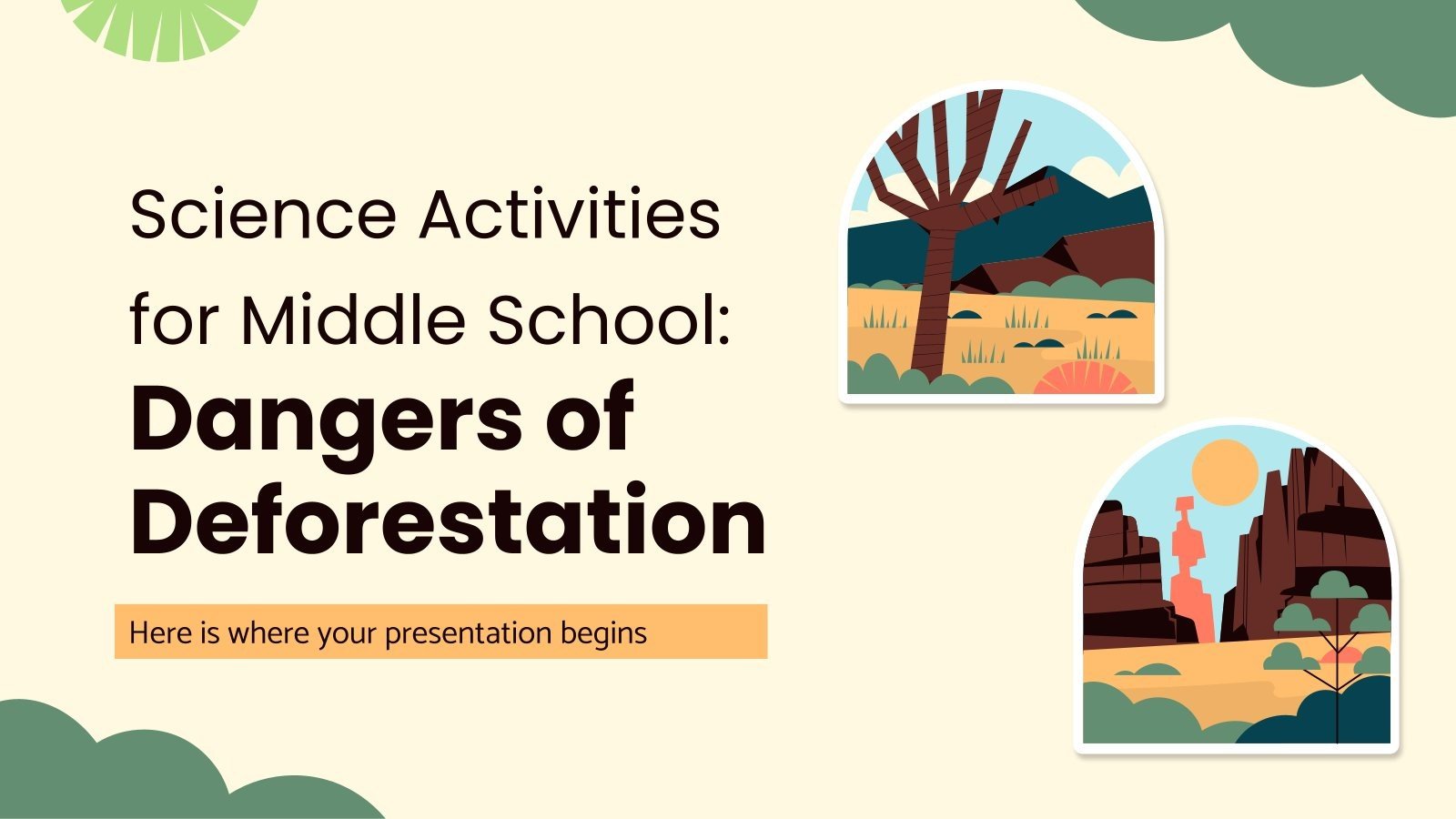 Science Activities for Middle School: Dangers of Deforestation

Here is where your presentation begins